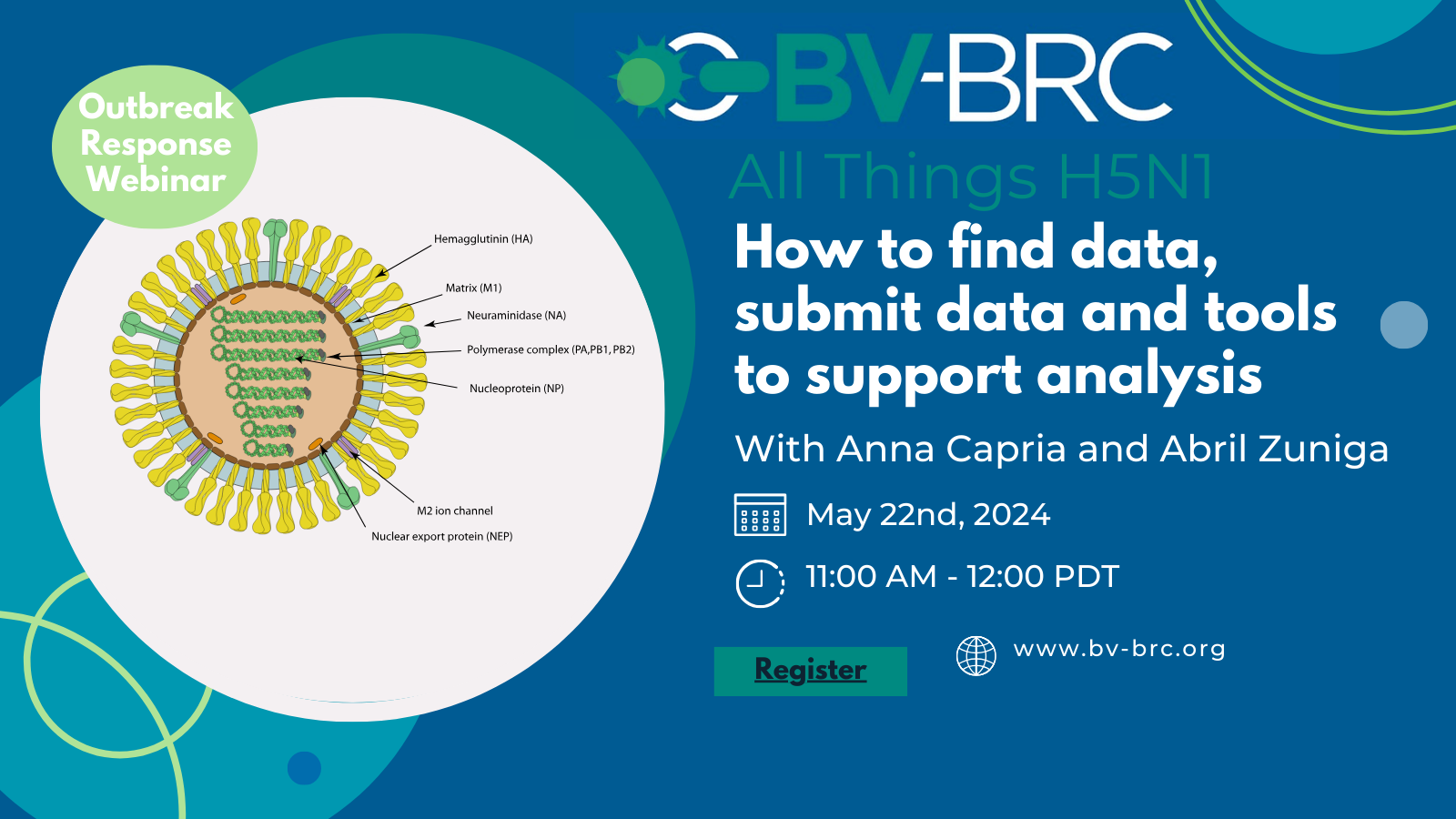 Outbreak Response Webinar

Hemagglutinin (HA)

Matrix (M1)

Neuraminidase (NA)

Polymerase complex (PA,PB1, PB2)

Nucleoprotein (NP)

M2 ion channel

Nuclear export protein (NEP)

BV-BRC

All Things H5N1

How to find data, submit data and tools to support analysis

With Anna Capria and Abril Zuniga

May 22nd, 2024

11:00 AM - 12:00 PDT

Register

www.bv-brc.org